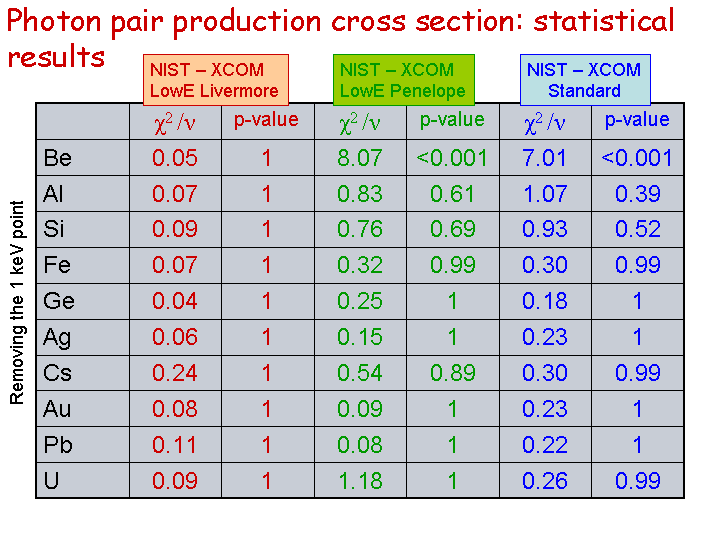 Photon pair production cross section: statistical results

NIST – XCOM LowE Livermore

NIST – XCOM LowE Penelope

NIST – XCOM Standard

Removing the 1 keV point

| | $\chi^2/\nu$ | p-value | $\chi^2/\nu$ | p-value | $\chi^2/\nu$ | p-value |
|---|---|---|---|---|---|---|
| Be | 0.05 | 1 | 8.07 | <0.001 | 7.01 | <0.001 |
| Al | 0.07 | 1 | 0.83 | 0.61 | 1.07 | 0.39 |
| Si | 0.09 | 1 | 0.76 | 0.69 | 0.93 | 0.52 |
| Fe | 0.07 | 1 | 0.32 | 0.99 | 0.30 | 0.99 |
| Ge | 0.04 | 1 | 0.25 | 1 | 0.18 | 1 |
| Ag | 0.06 | 1 | 0.15 | 1 | 0.23 | 1 |
| Cs | 0.24 | 1 | 0.54 | 0.89 | 0.30 | 0.99 |
| Au | 0.08 | 1 | 0.09 | 1 | 0.23 | 1 |
| Pb | 0.11 | 1 | 0.08 | 1 | 0.22 | 1 |
| U | 0.09 | 1 | 1.18 | 1 | 0.26 | 0.99 |